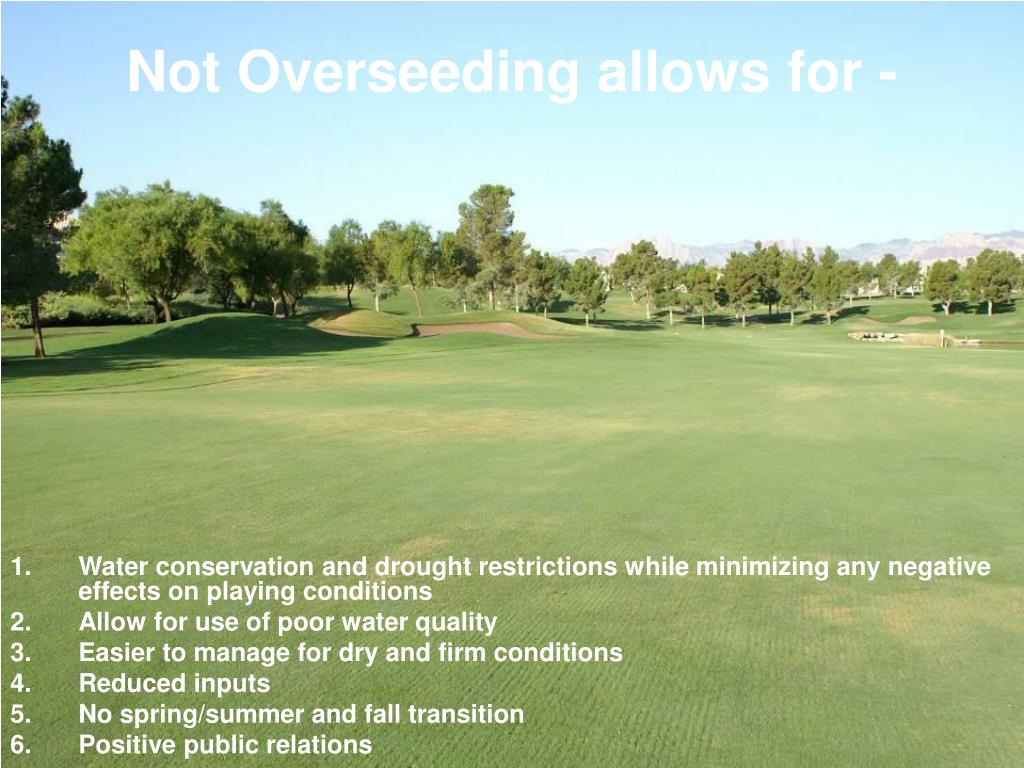 Not Overseeding allows for -

1. Water conservation and drought restrictions while minimizing any negative effects on playing conditions
2. Allow for use of poor water quality
3. Easier to manage for dry and firm conditions
4. Reduced inputs
5. No spring/summer and fall transition
6. Positive public relations